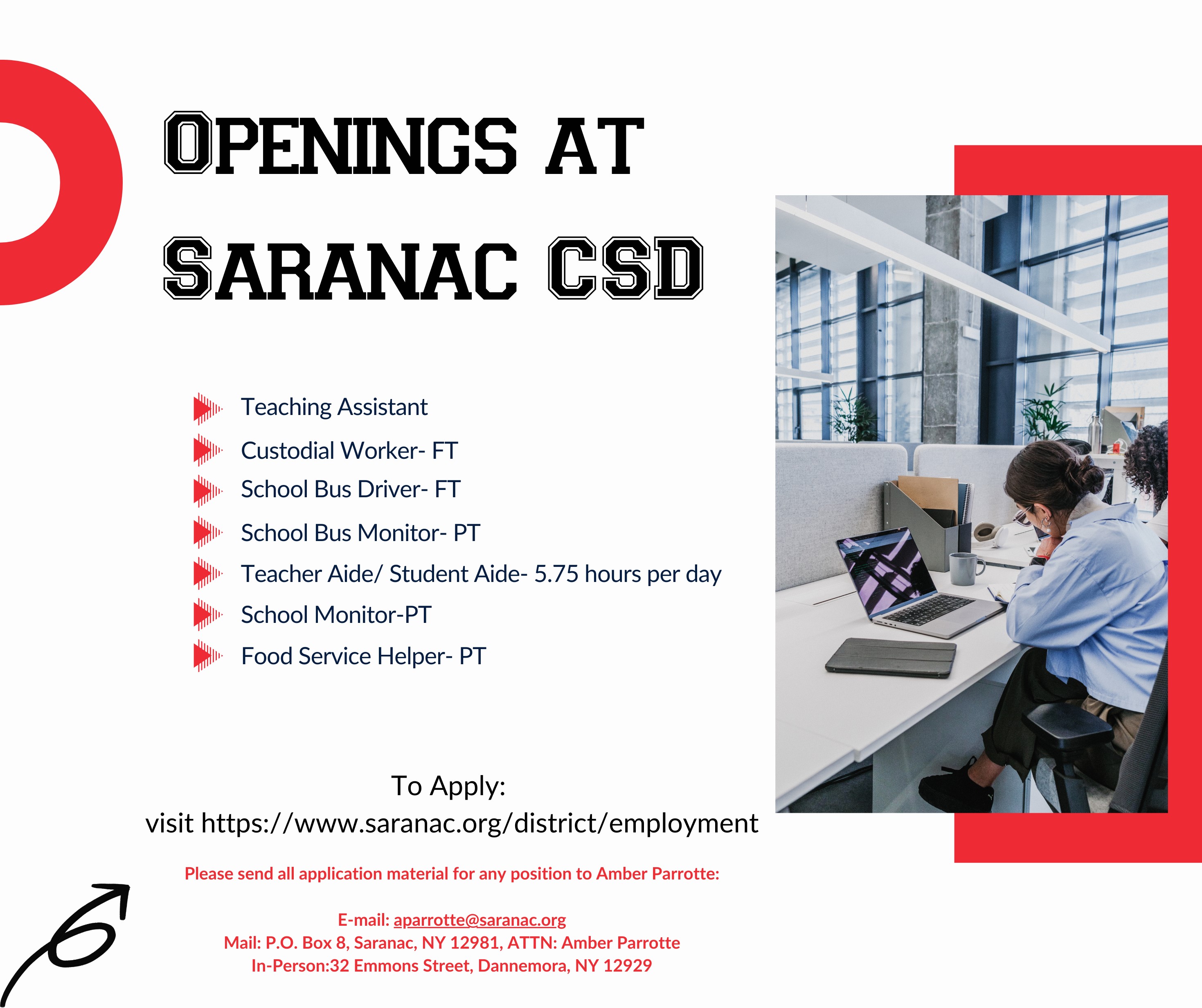 OPENINGS AT SARANAC CSD

Teaching Assistant
Custodial Worker- FT
School Bus Driver- FT
School Bus Monitor- PT
Teacher Aide/ Student Aide- 5.75 hours per day
School Monitor-PT
Food Service Helper- PT

To Apply:
visit https://www.saranac.org/district/employment

Please send all application material for any position to Amber Parrotte:

E-mail: aparrotte@saranac.org
Mail: P.O. Box 8, Saranac, NY 12981, ATTN: Amber Parrotte
In-Person:32 Emmons Street, Dannemora, NY 12929